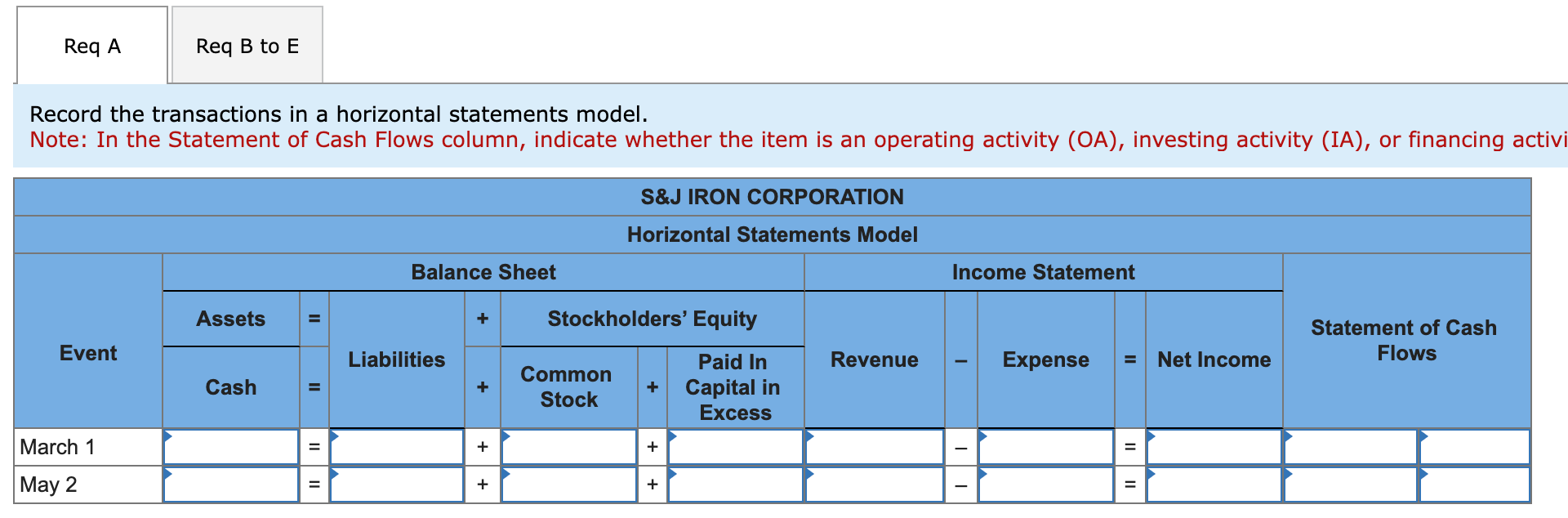 Req A

Req B to E

Record the transactions in a horizontal statements model.
Note: In the Statement of Cash Flows column, indicate whether the item is an operating activity (OA), investing activity (IA), or financing activi

S&J IRON CORPORATION
Horizontal Statements Model

| Event | Balance Sheet | | | | | | | Income Statement | | | | | Statement of Cash Flows | |
|---|---|---|---|---|---|---|---|---|---|---|---|---|---|---|
| | Assets | = | Liabilities | + | Stockholders' Equity | | | Revenue | – | Expense | = | Net Income | | |
| | Cash | = | | + | Common Stock | + | Paid In Capital in Excess | | | | | | | |
| March 1 | | = | | + | | + | | | – | | = | | | |
| May 2 | | = | | + | | + | | | – | | = | | | |